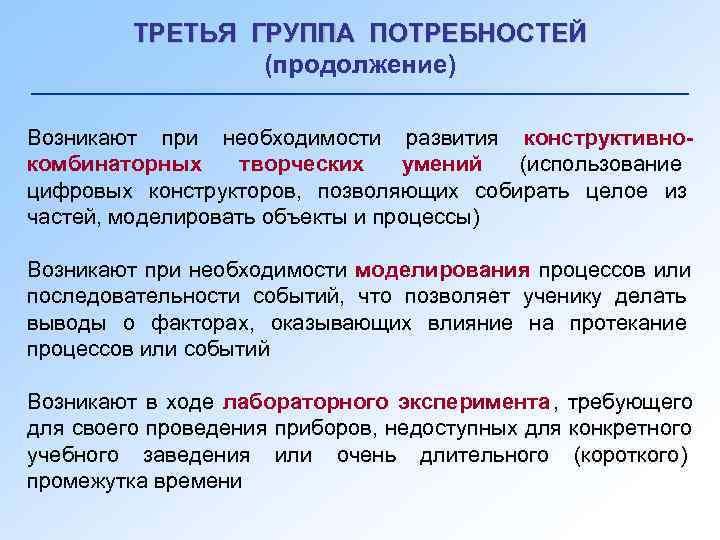 ТРЕТЬЯ ГРУППА ПОТРЕБНОСТЕЙ
(продолжение)

Возникают при необходимости развития конструктивно-комбинаторных творческих умений (использование цифровых конструкторов, позволяющих собирать целое из частей, моделировать объекты и процессы)

Возникают при необходимости моделирования процессов или последовательности событий, что позволяет ученику делать выводы о факторах, оказывающих влияние на протекание процессов или событий

Возникают в ходе лабораторного эксперимента, требующего для своего проведения приборов, недоступных для конкретного учебного заведения или очень длительного (короткого) промежутка времени